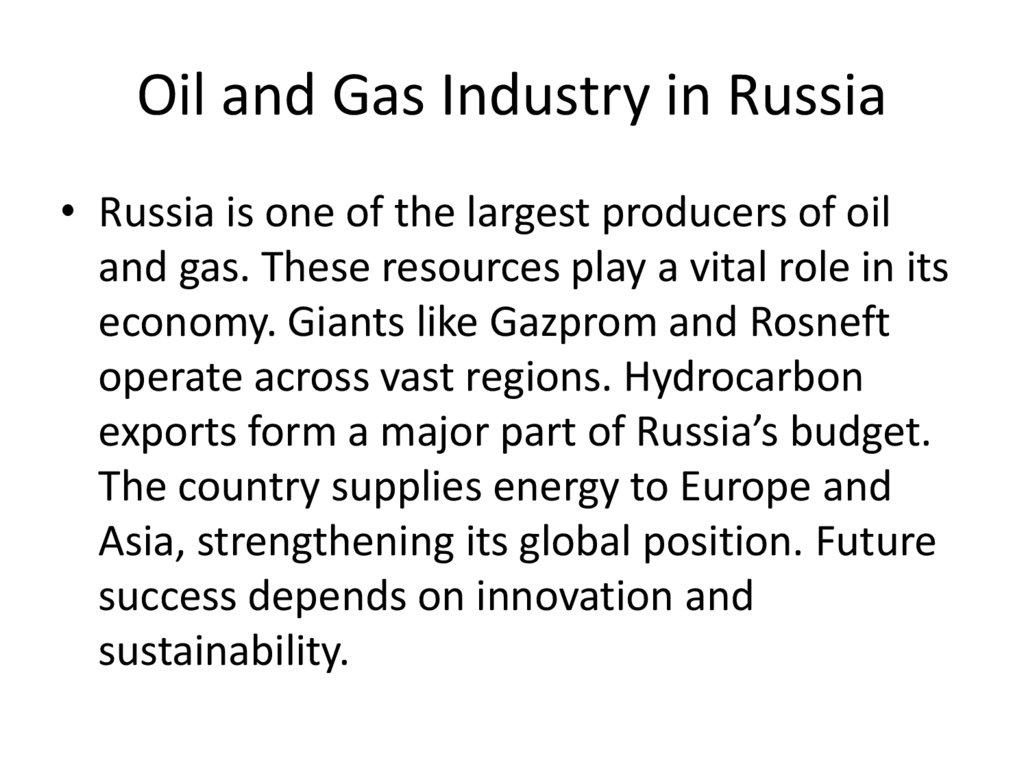 Oil and Gas Industry in Russia

• Russia is one of the largest producers of oil and gas. These resources play a vital role in its economy. Giants like Gazprom and Rosneft operate across vast regions. Hydrocarbon exports form a major part of Russia’s budget. The country supplies energy to Europe and Asia, strengthening its global position. Future success depends on innovation and sustainability.